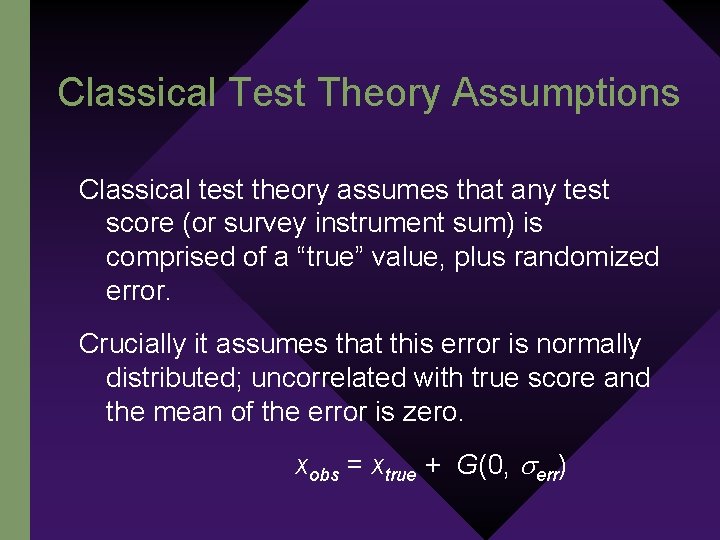 Classical Test Theory Assumptions

Classical test theory assumes that any test score (or survey instrument sum) is comprised of a “true” value, plus randomized error.

Crucially it assumes that this error is normally distributed; uncorrelated with true score and the mean of the error is zero.

$x_{obs} = x_{true} + G(0, \sigma_{err})$